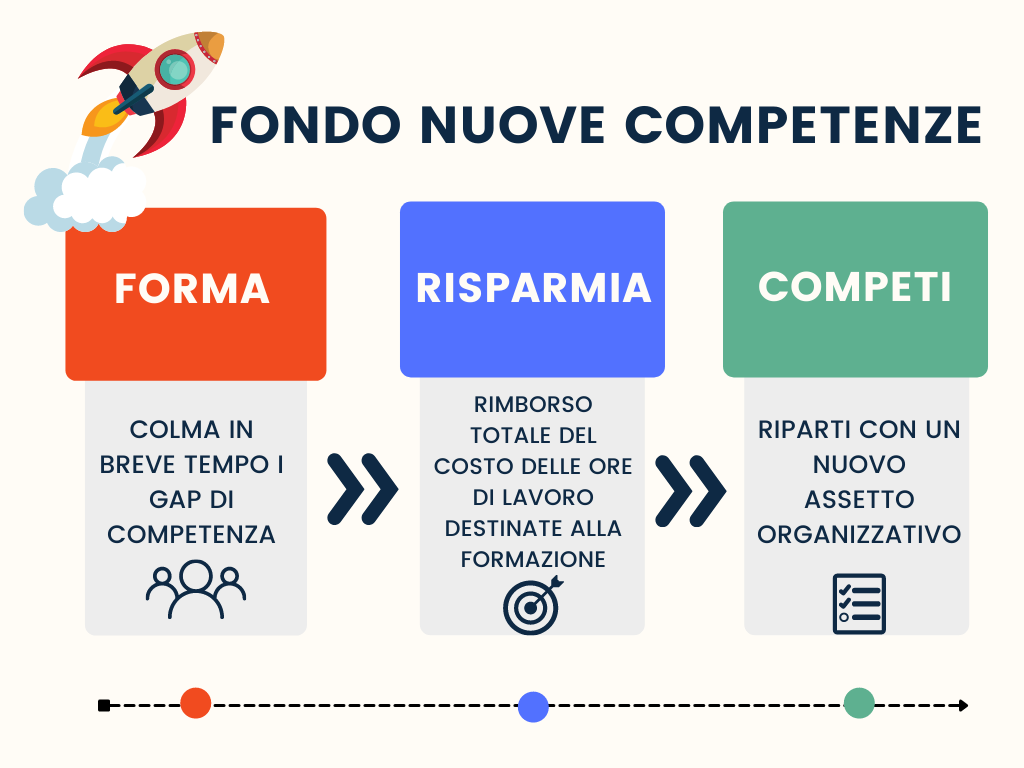 FONDO NUOVE COMPETENZE

FORMA

COLMA IN BREVE TEMPO I GAP DI COMPETENZA

RISPARMIA

RIMBORSO TOTALE DEL COSTO DELLE ORE DI LAVORO DESTINATE ALLA FORMAZIONE

COMPETI

RIPARTI CON UN NUOVO ASSETTO ORGANIZZATIVO